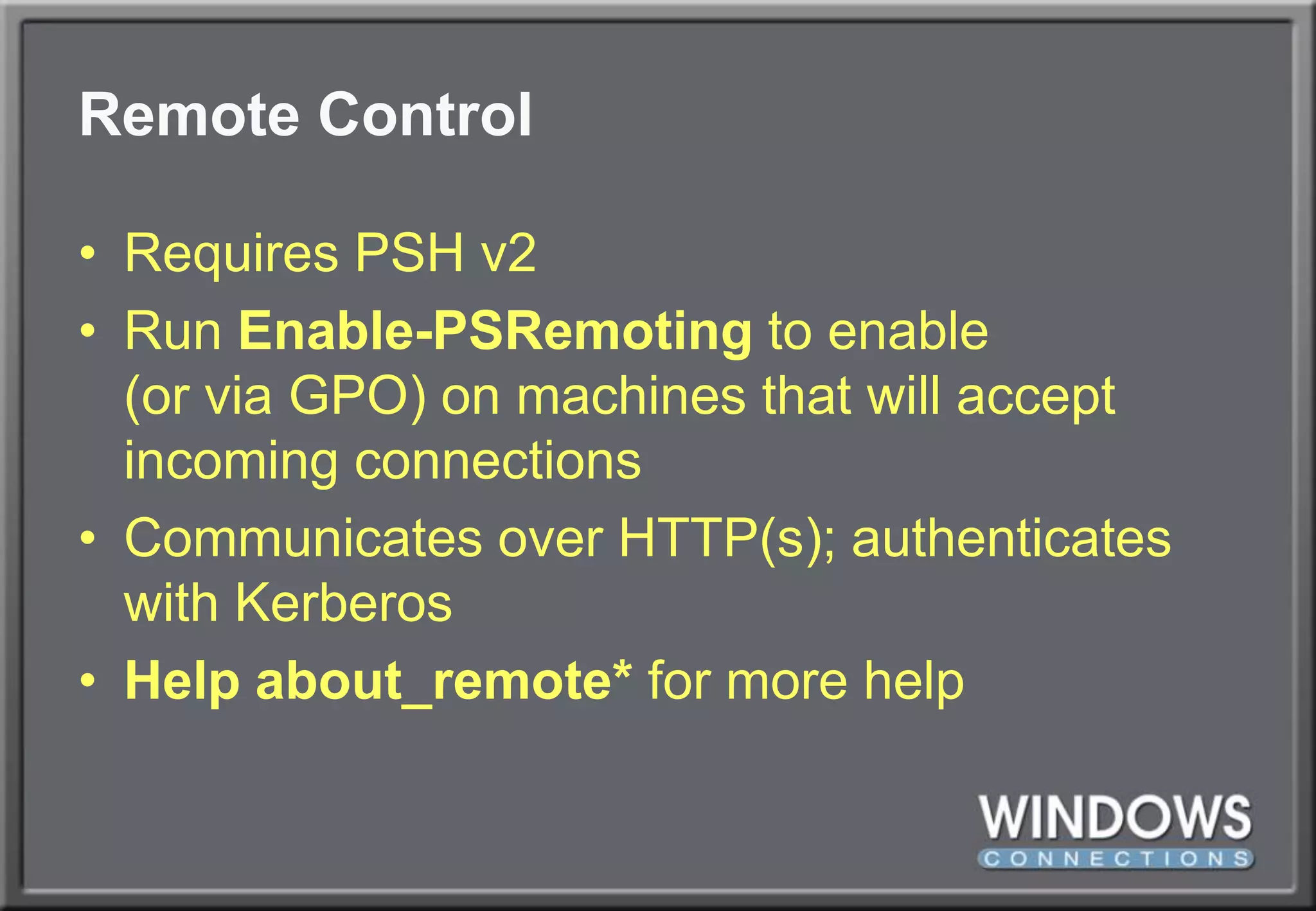 Remote Control

• Requires PSH v2
• Run Enable-PSRemoting to enable (or via GPO) on machines that will accept incoming connections
• Communicates over HTTP(s); authenticates with Kerberos
• Help about_remote* for more help

WINDOWS
CONNECTIONS